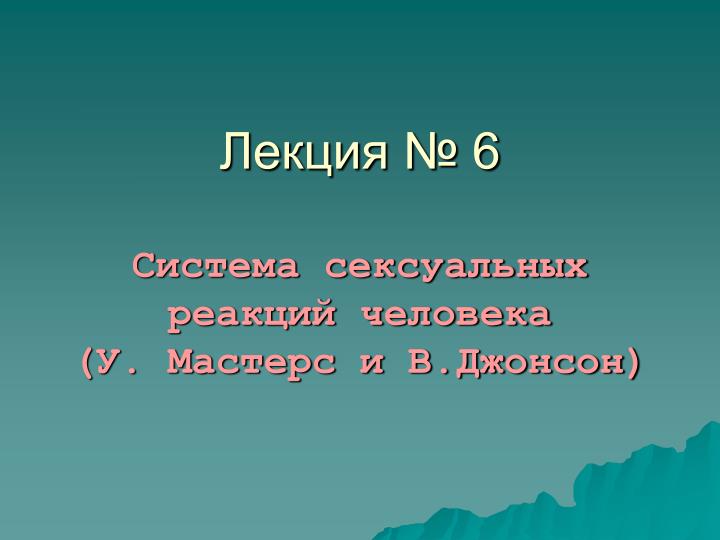 Лекция № 6

Система сексуальных реакций человека (У. Мастерс и В.Джонсон)